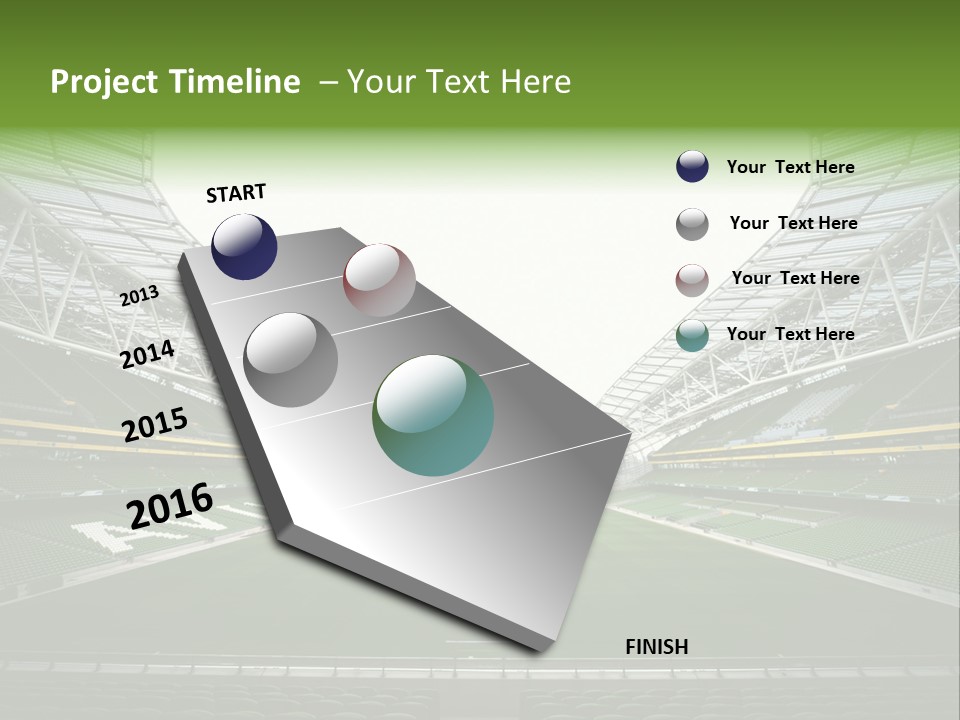 Project Timeline – Your Text Here

START

2013

2014

2015

2016

FINISH

Your Text Here

Your Text Here

Your Text Here

Your Text Here